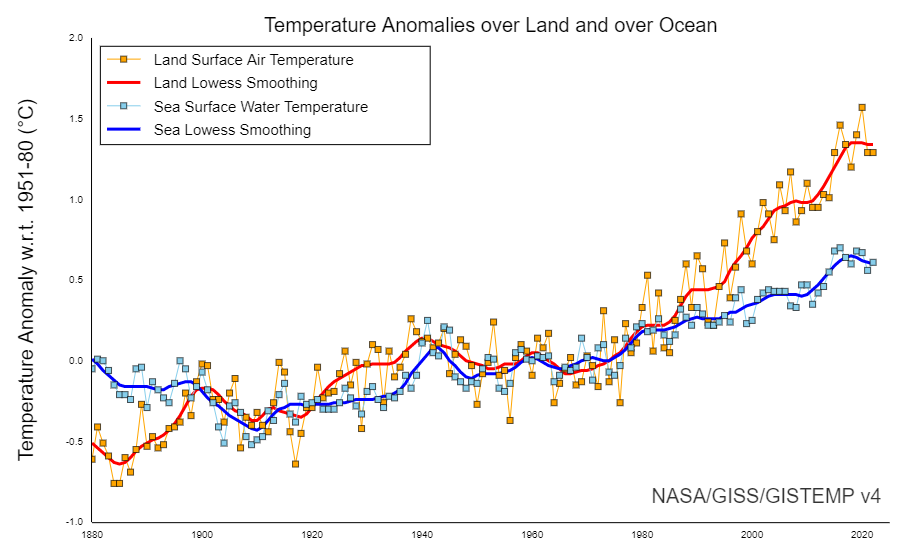 Temperature Anomalies over Land and over Ocean

Land Surface Air Temperature
Land Lowess Smoothing
Sea Surface Water Temperature
Sea Lowess Smoothing

Temperature Anomaly w.r.t. 1951-80 (°C)

2.0
1.5
1.0
0.5
0.0
-0.5
-1.0

1880
1900
1920
1940
1960
1980
2000
2020

NASA/GISS/GISTEMP v4